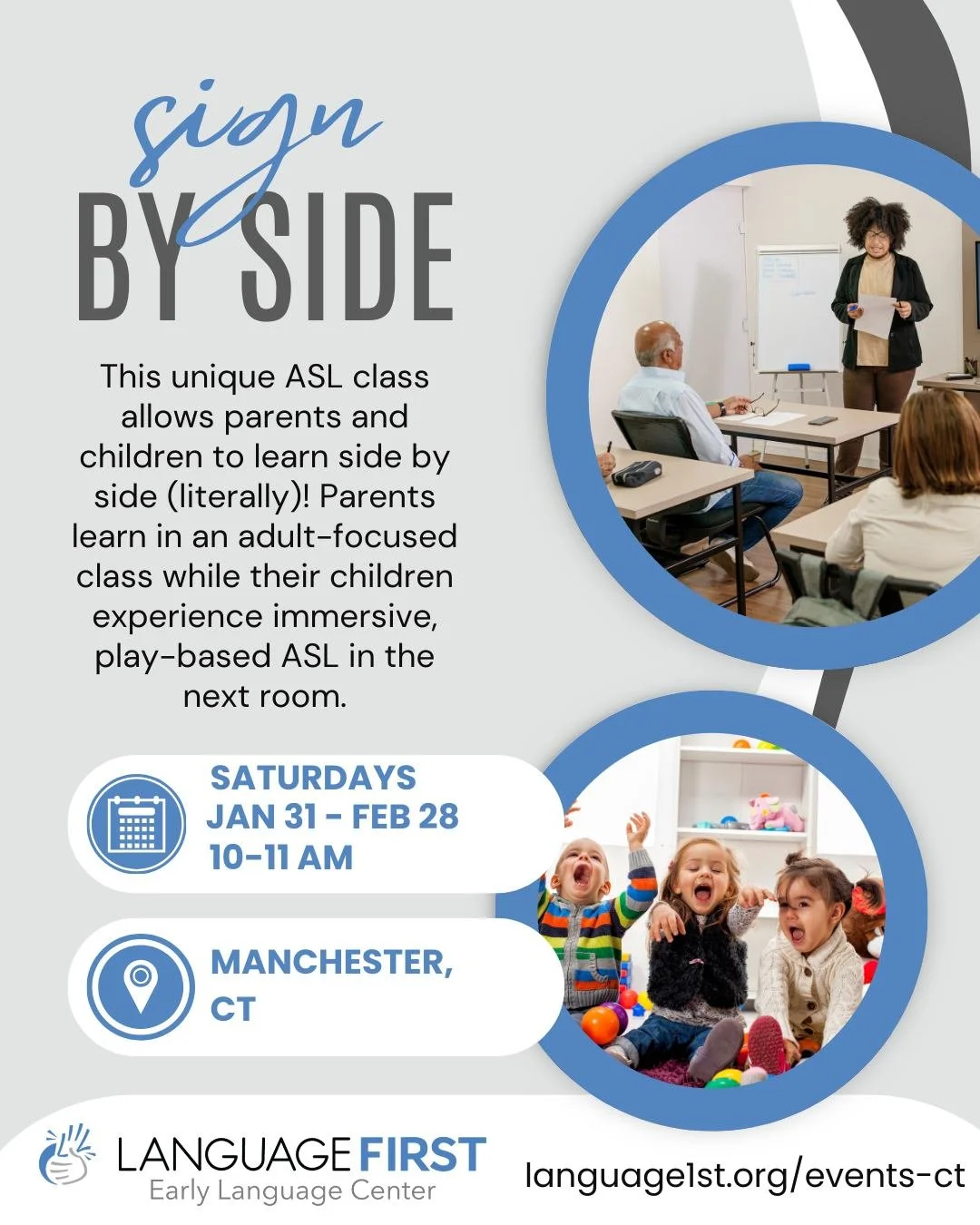 sign
BY SIDE

This unique ASL class allows parents and children to learn side by side (literally)! Parents learn in an adult-focused class while their children experience immersive, play-based ASL in the next room.

SATURDAYS
JAN 31 - FEB 28
10-11 AM

MANCHESTER, CT

LANGUAGE FIRST
Early Language Center

language1st.org/events-ct